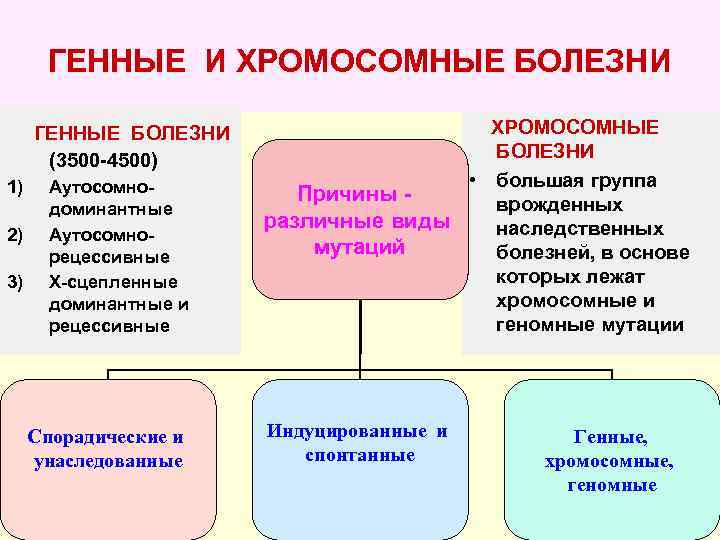 ГЕННЫЕ И ХРОМОСОМНЫЕ БОЛЕЗНИ

ГЕННЫЕ БОЛЕЗНИ
(3500-4500)
1) Аутосомно-доминантные
2) Аутосомно-рецессивные
3) Х-сцепленные доминантные и рецессивные

Причины - различные виды мутаций

ХРОМОСОМНЫЕ БОЛЕЗНИ
• большая группа врожденных наследственных болезней, в основе которых лежат хромосомные и геномные мутации

Спорадические и унаследованные

Индуцированные и спонтанные

Генные, хромосомные, геномные